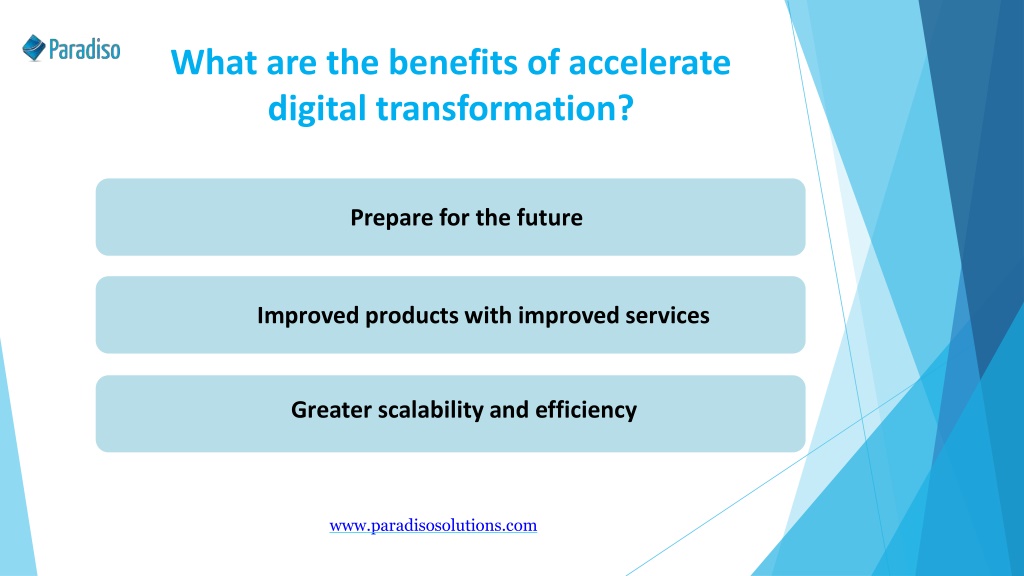 Paradiso

What are the benefits of accelerate digital transformation?

Prepare for the future

Improved products with improved services

Greater scalability and efficiency

www.paradisosolutions.com